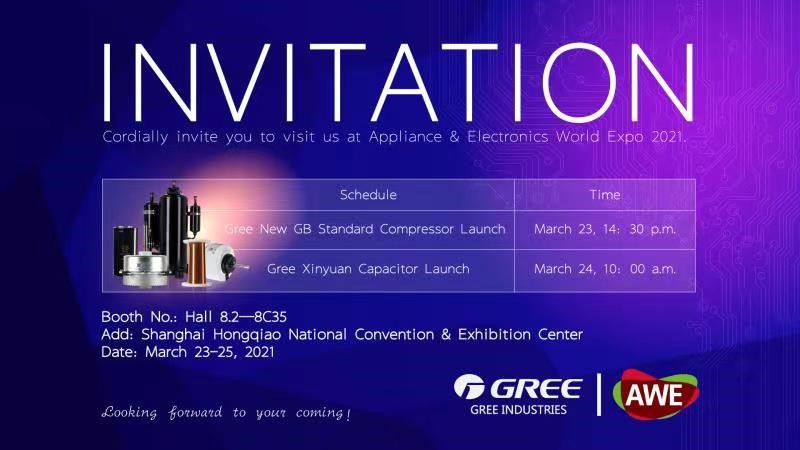 INVITATION

Cordially invite you to visit us at Appliance & Electronics World Expo 2021.

| Schedule | Time |
|---|---|
| Gree New GB Standard Compressor Launch | March 23, 14: 30 p.m. |
| Gree Xinyuan Capacitor Launch | March 24, 10: 00 a.m. |

Booth No.: Hall 8.2—8C35
Add: Shanghai Hongqiao National Convention & Exhibition Center
Date: March 23–25, 2021

Looking forward to your coming!

GREE
GREE INDUSTRIES

AWE